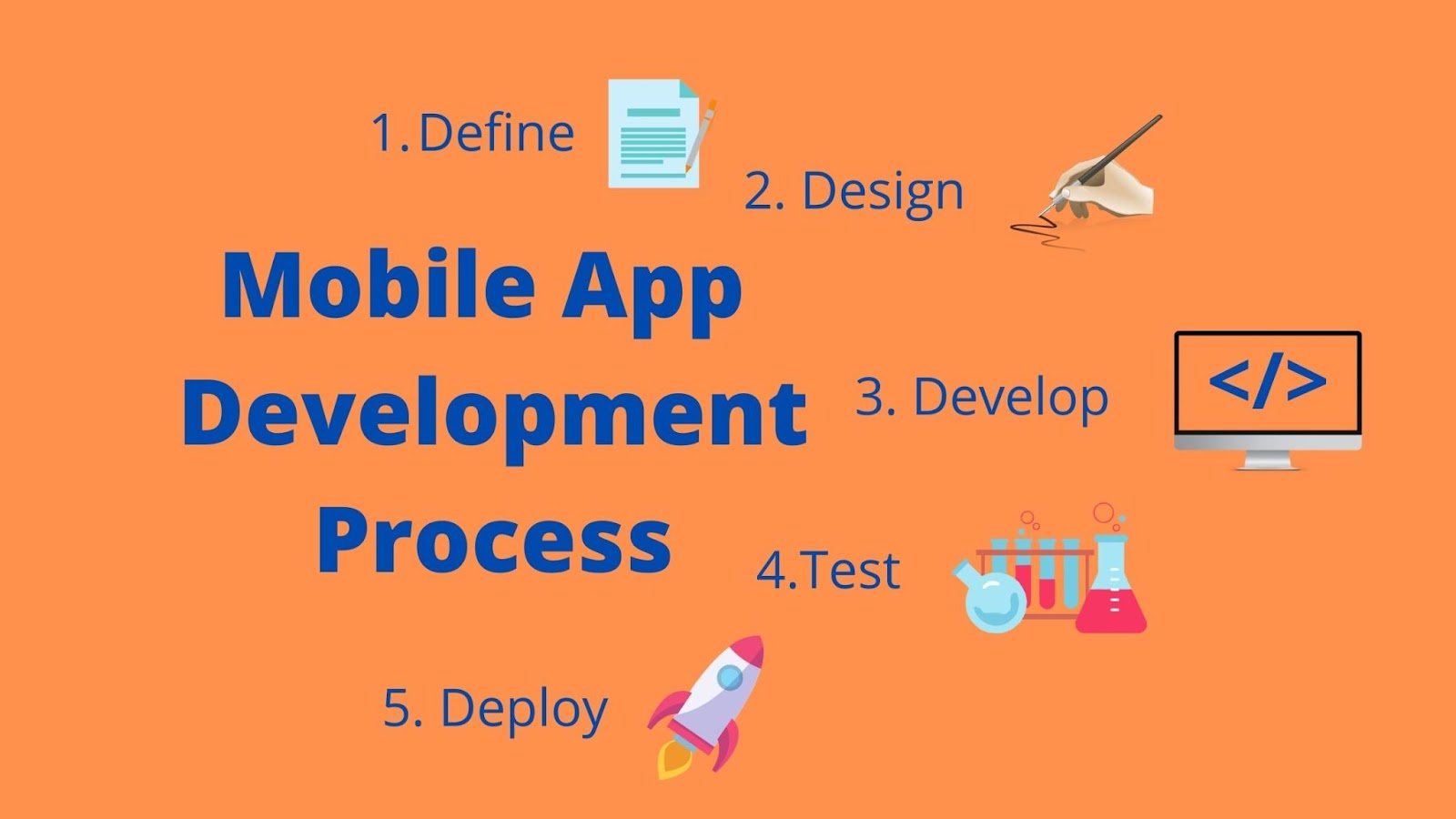 1. Define

2. Design

Mobile App Development Process

3. Develop

</>

4.Test

5. Deploy